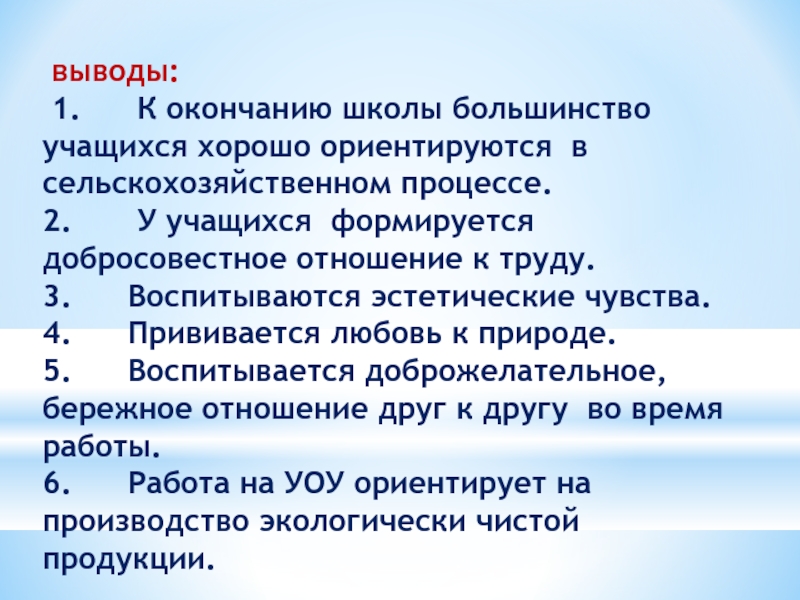 выводы:
1. К окончанию школы большинство учащихся хорошо ориентируются в сельскохозяйственном процессе.
2. У учащихся формируется добросовестное отношение к труду.
3. Воспитываются эстетические чувства.
4. Прививается любовь к природе.
5. Воспитывается доброжелательное, бережное отношение друг к другу во время работы.
6. Работа на УОУ ориентирует на производство экологически чистой продукции.